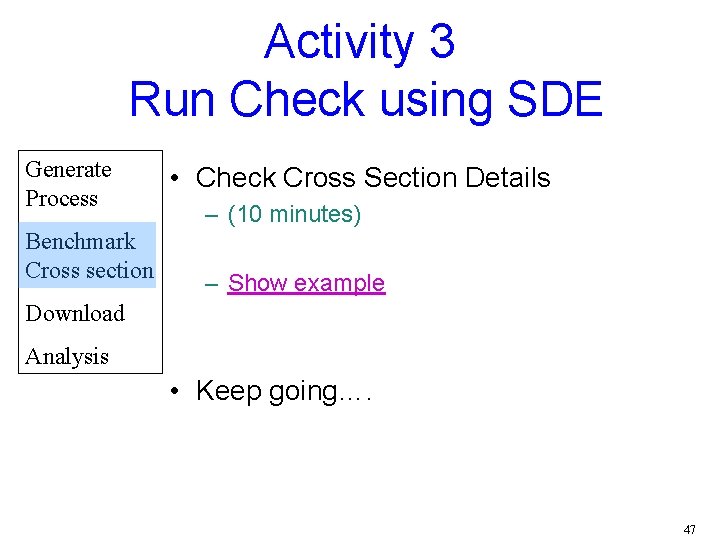 Activity 3
Run Check using SDE

Generate Process

Benchmark Cross section

Download

Analysis

• Check Cross Section Details
– (10 minutes)

– Show example

• Keep going….

47